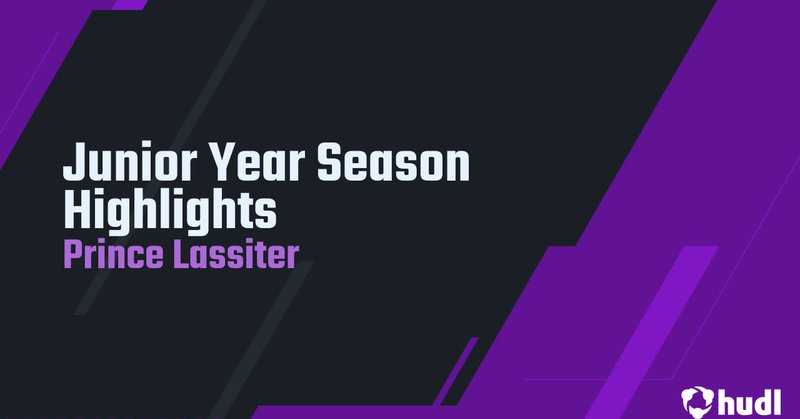 Junior Year Season Highlights
Prince Lassiter

hudl